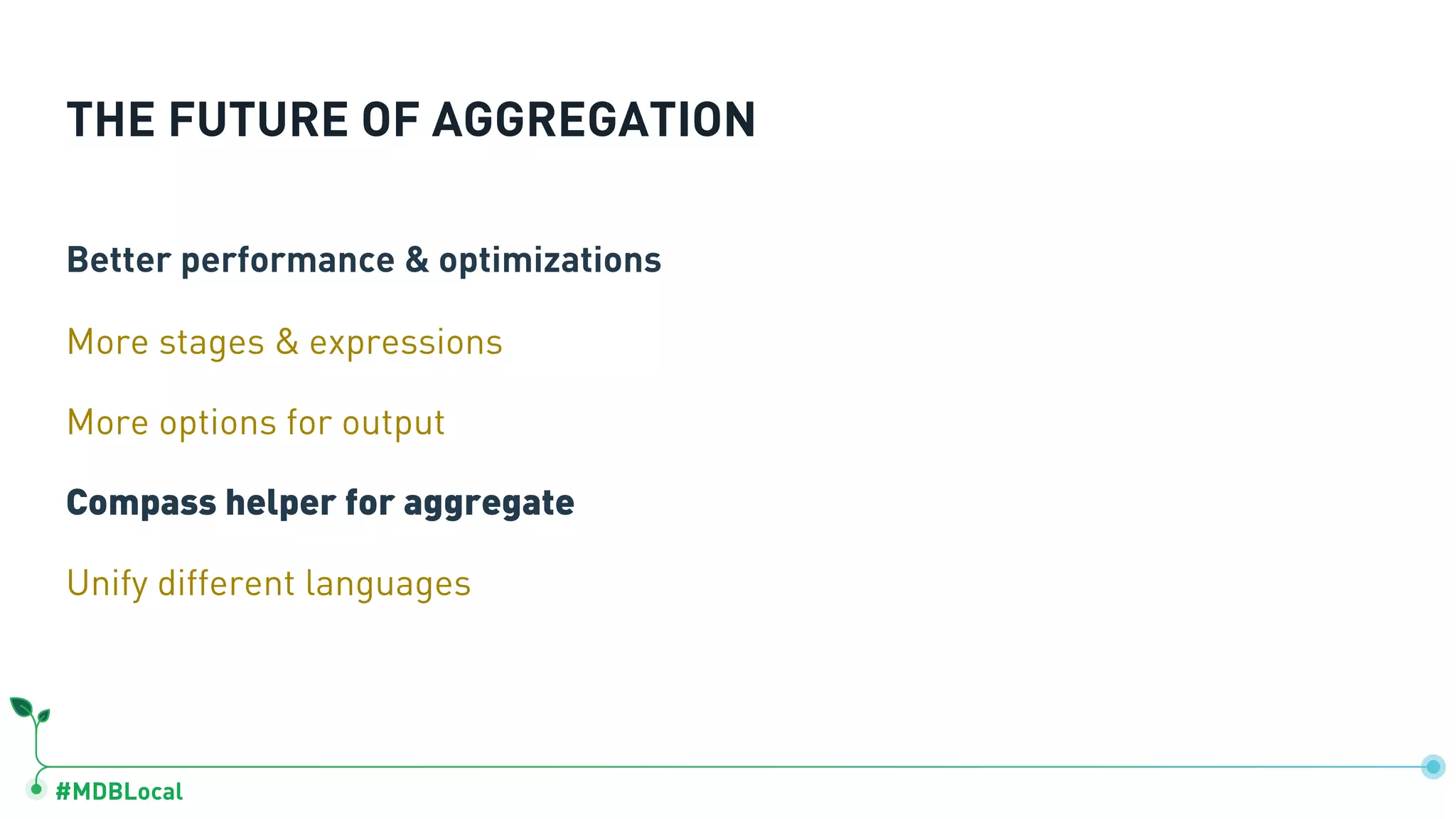 THE FUTURE OF AGGREGATION

Better performance & optimizations

More stages & expressions

More options for output

Compass helper for aggregate

Unify different languages

#MDBLocal